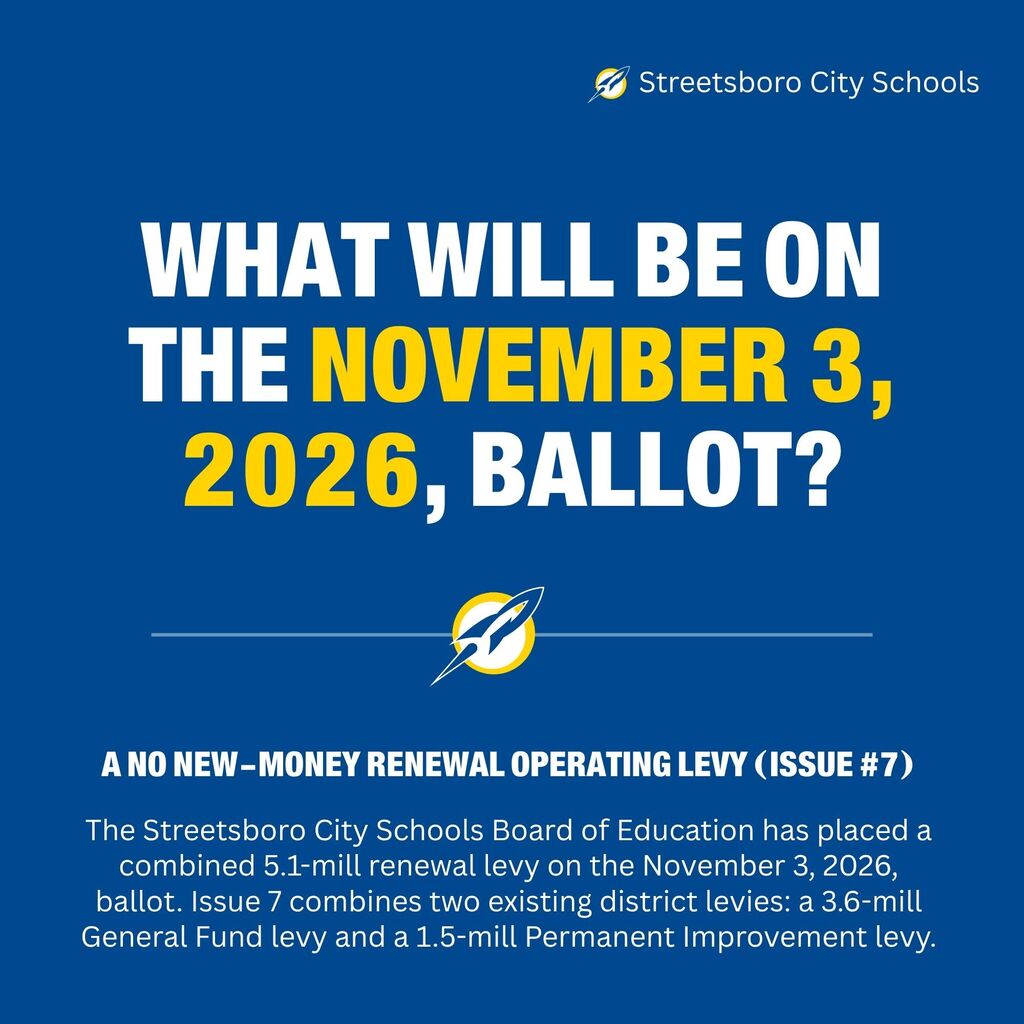 Streetsboro City Schools

WHAT WILL BE ON THE NOVEMBER 3, 2026, BALLOT?

A NO NEW-MONEY RENEWAL OPERATING LEVY (ISSUE #7)

The Streetsboro City Schools Board of Education has placed a combined 5.1-mill renewal levy on the November 3, 2026, ballot. Issue 7 combines two existing district levies: a 3.6-mill General Fund levy and a 1.5-mill Permanent Improvement levy.